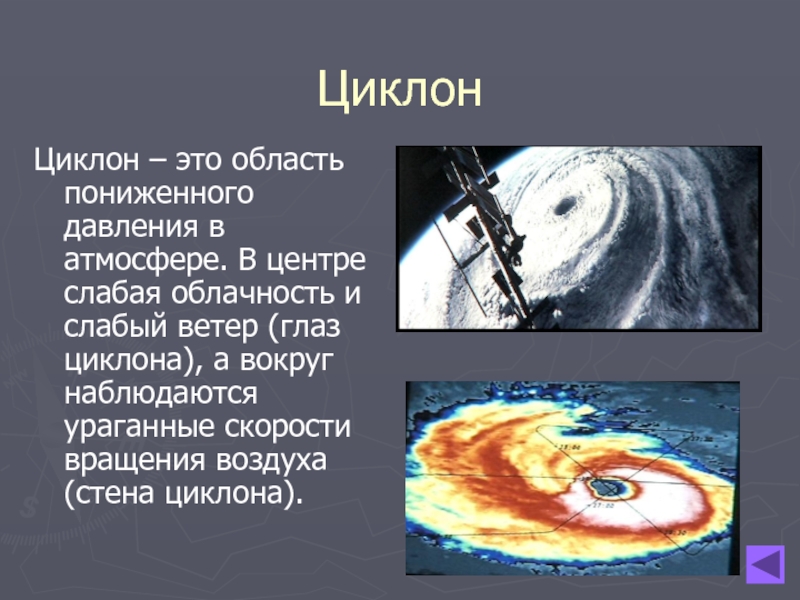 Циклон

Циклон – это область пониженного давления в атмосфере. В центре слабая облачность и слабый ветер (глаз циклона), а вокруг наблюдаются ураганные скорости вращения воздуха (стена циклона).